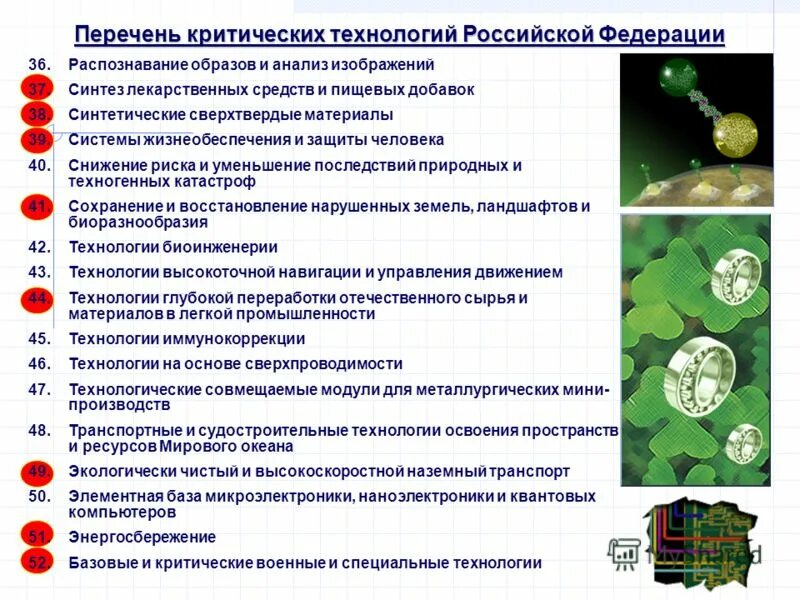 Перечень критических технологий Российской Федерации

36. Распознавание образов и анализ изображений
37. Синтез лекарственных средств и пищевых добавок
38. Синтетические сверхтвердые материалы
39. Системы жизнеобеспечения и защиты человека
40. Снижение риска и уменьшение последствий природных и техногенных катастроф
41. Сохранение и восстановление нарушенных земель, ландшафтов и биоразнообразия
42. Технологии биоинженерии
43. Технологии высокоточной навигации и управления движением
44. Технологии глубокой переработки отечественного сырья и материалов в легкой промышленности
45. Технологии иммунокоррекции
46. Технологии на основе сверхпроводимости
47. Технологические совмещаемые модули для металлургических мини-производств
48. Транспортные и судостроительные технологии освоения пространств и ресурсов Мирового океана
49. Экологически чистый и высокоскоростной наземный транспорт
50. Элементная база микроэлектроники, наноэлектроники и квантовых компьютеров
51. Энергосбережение
52. Базовые и критические военные и специальные технологии

MyShared